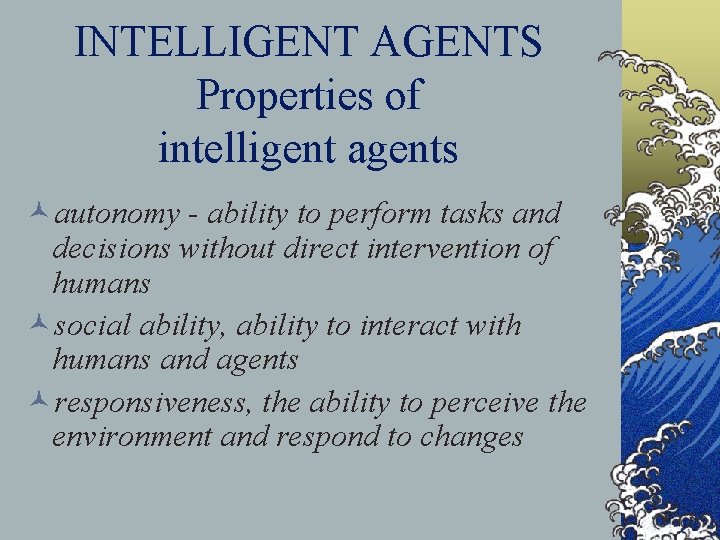 INTELLIGENT AGENTS
Properties of
intelligent agents

autonomy - ability to perform tasks and decisions without direct intervention of humans

social ability, ability to interact with humans and agents

responsiveness, the ability to perceive the environment and respond to changes